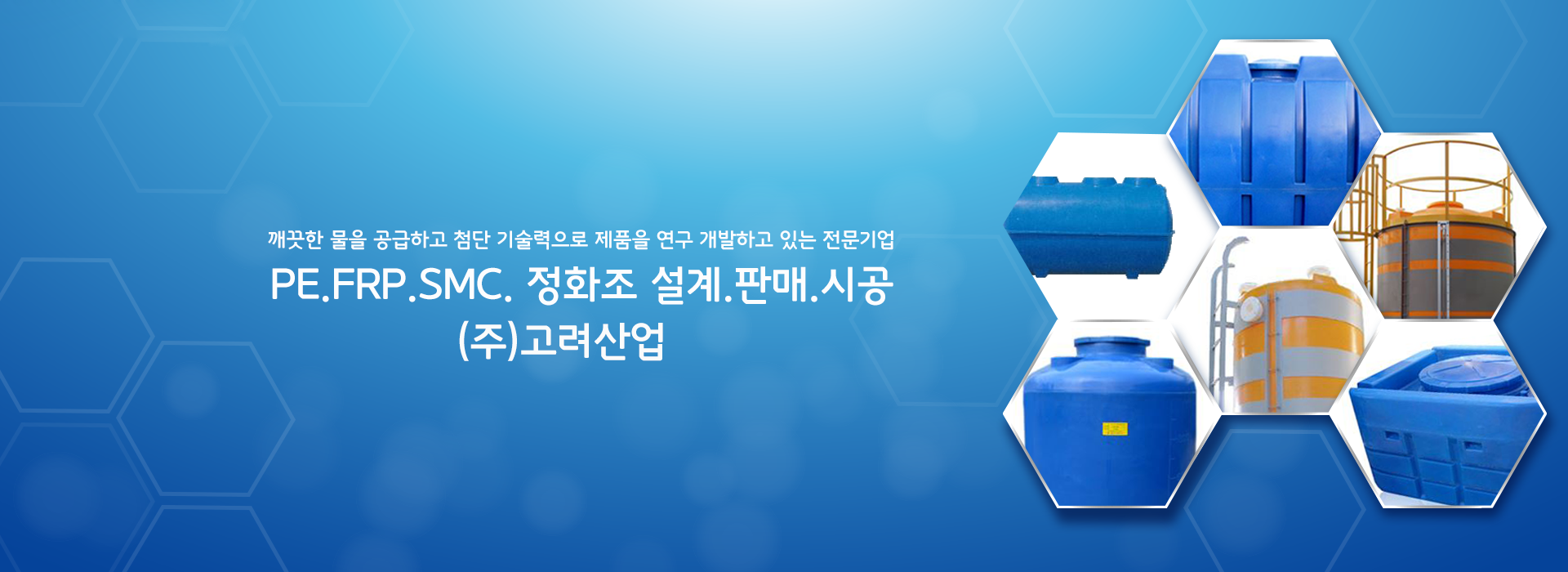 깨끗한 물을 공급하고 첨단 기술력으로 제품을 연구 개발하고 있는 전문기업

PE.FRP.SMC. 정화조 설계.판매.시공

(주)고려산업